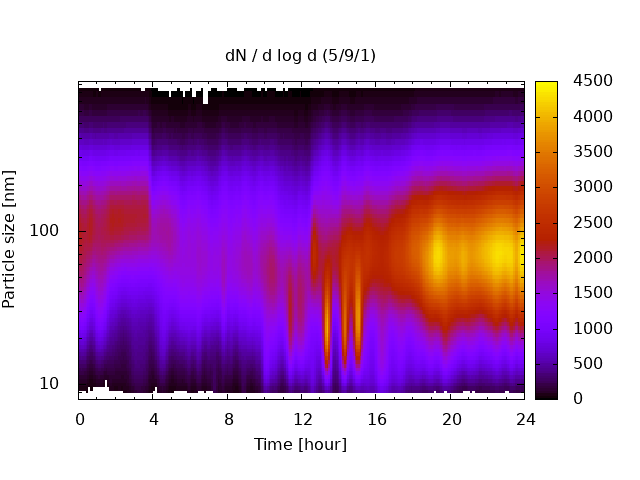 dN / d log d (5/9/1)

Particle size [nm]

100

10

0 4 8 12 16 20 24

Time [hour]

4500
4000
3500
3000
2500
2000
1500
1000
500
0